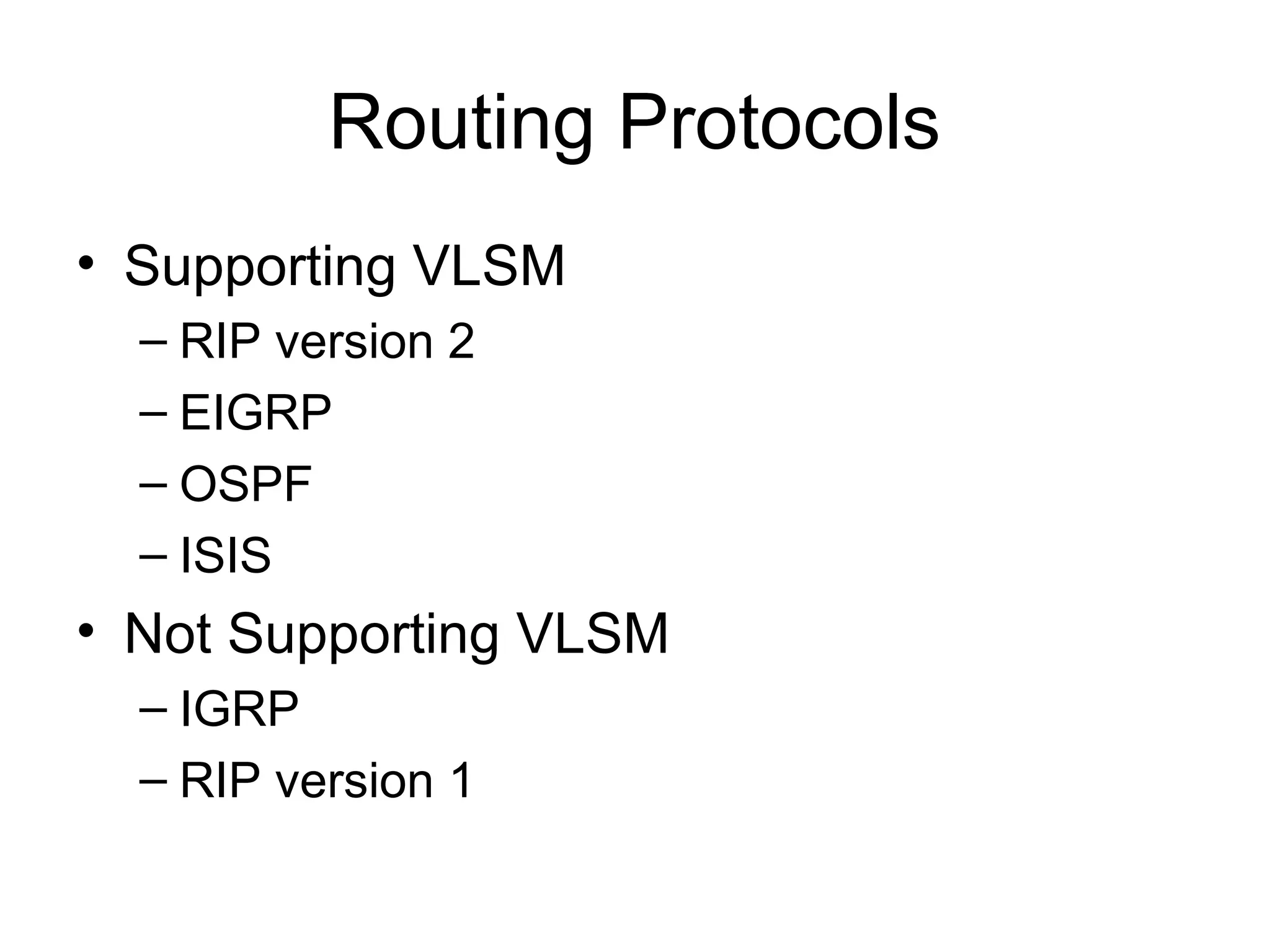 Routing Protocols

• Supporting VLSM
– RIP version 2
– EIGRP
– OSPF
– ISIS
• Not Supporting VLSM
– IGRP
– RIP version 1